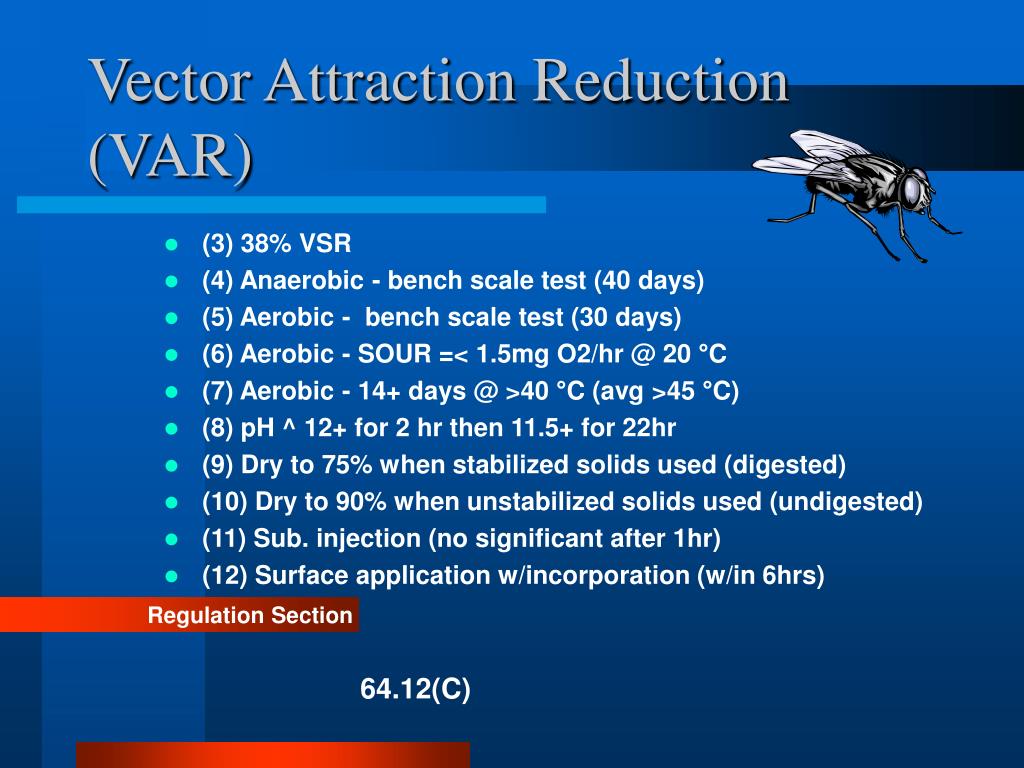 Vector Attraction Reduction (VAR)

- (3) 38% VSR
- (4) Anaerobic - bench scale test (40 days)
- (5) Aerobic - bench scale test (30 days)
- (6) Aerobic - SOUR =< 1.5mg O2/hr @ 20 °C
- (7) Aerobic - 14+ days @ >40 °C (avg >45 °C)
- (8) pH ^ 12+ for 2 hr then 11.5+ for 22hr
- (9) Dry to 75% when stabilized solids used (digested)
- (10) Dry to 90% when unstabilized solids used (undigested)
- (11) Sub. injection (no significant after 1hr)
- (12) Surface application w/incorporation (w/in 6hrs)

Regulation Section

64.12(C)